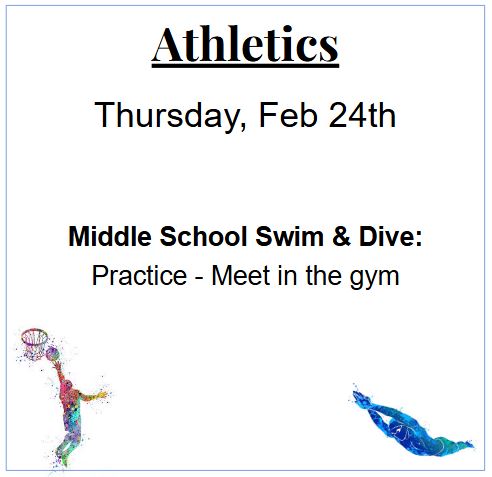 Athletics

Thursday, Feb 24th

Middle School Swim & Dive:
Practice - Meet in the gym